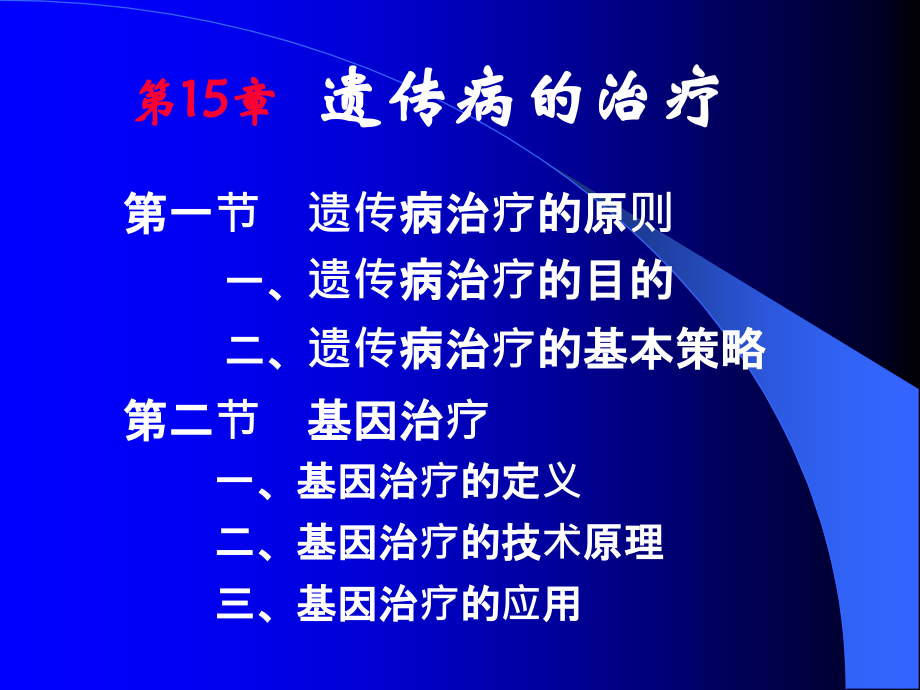 第15章 遗传病的治疗

第一节 遗传病治疗的原则

一、遗传病治疗的目的

二、遗传病治疗的基本策略

第二节 基因治疗

一、基因治疗的定义

二、基因治疗的技术原理

三、基因治疗的应用